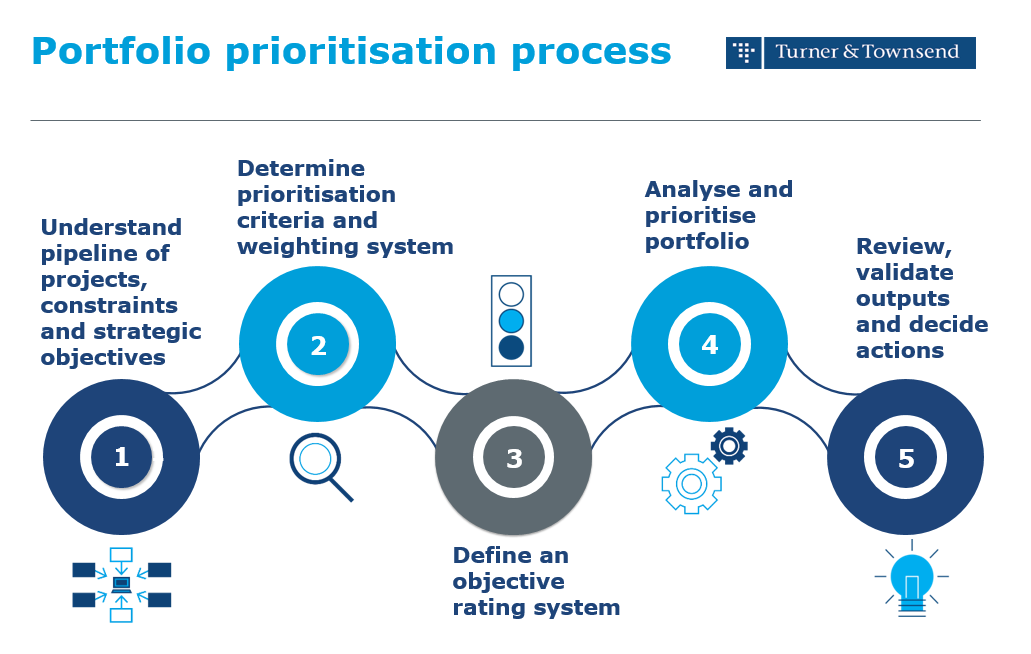 Portfolio prioritisation process

Turner & Townsend

Understand pipeline of projects, constraints and strategic objectives

1

Determine prioritisation criteria and weighting system

2

3

Define an objective rating system

Analyse and prioritise portfolio

4

Review, validate outputs and decide actions

5